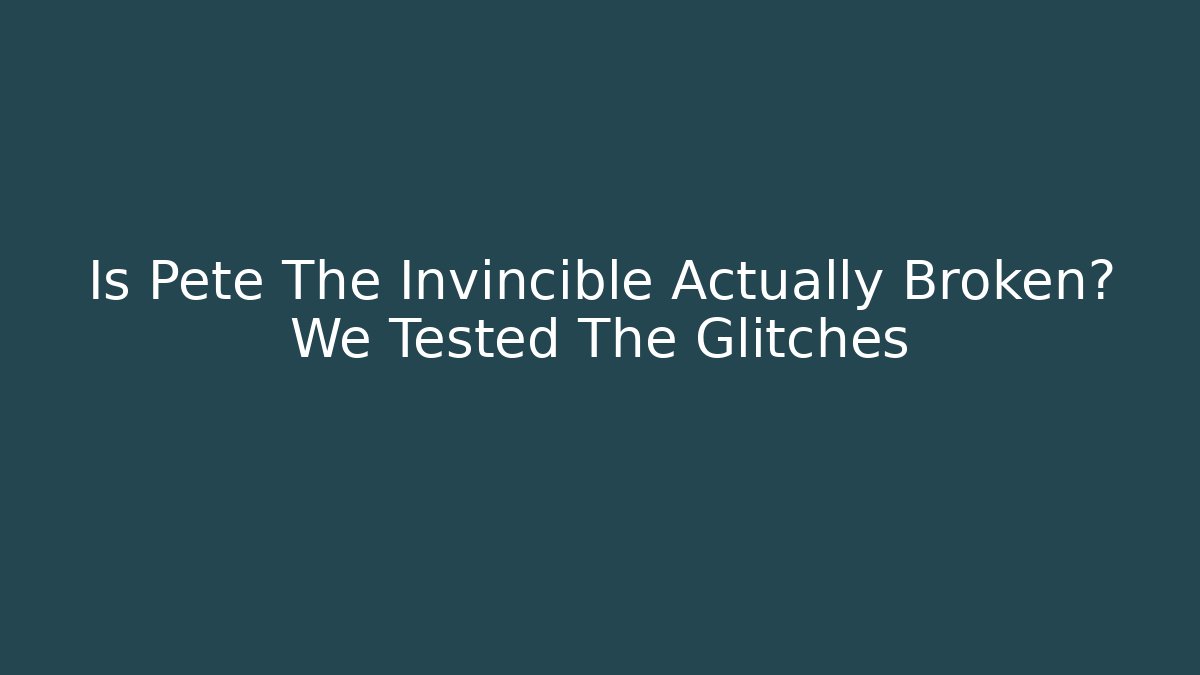 Is Pete The Invincible Actually Broken? We Tested The Glitches